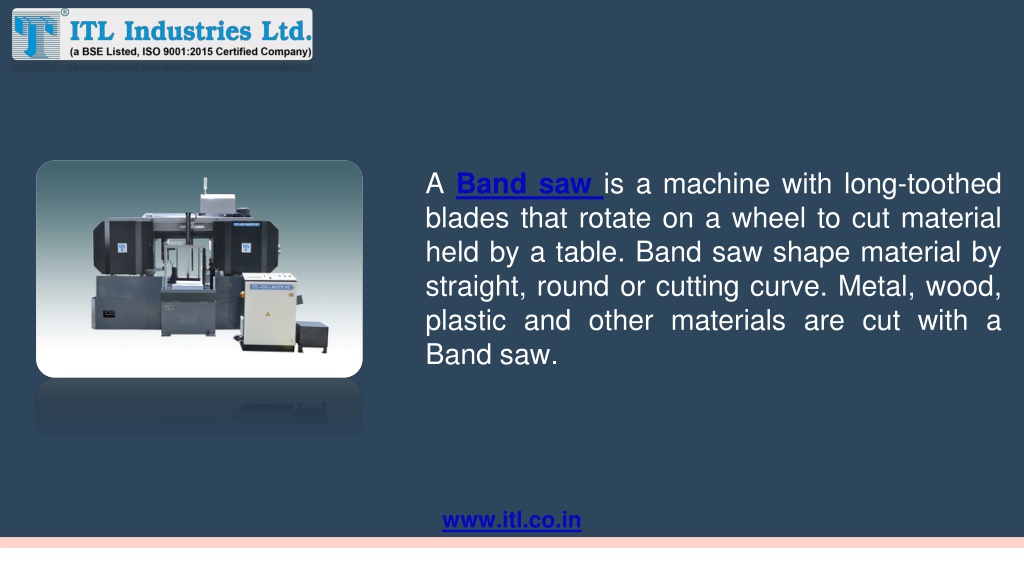 ITL Industries Ltd.
(a BSE Listed, ISO 9001:2015 Certified Company)

A Band saw is a machine with long-toothed blades that rotate on a wheel to cut material held by a table. Band saw shape material by straight, round or cutting curve. Metal, wood, plastic and other materials are cut with a Band saw.

www.itl.co.in